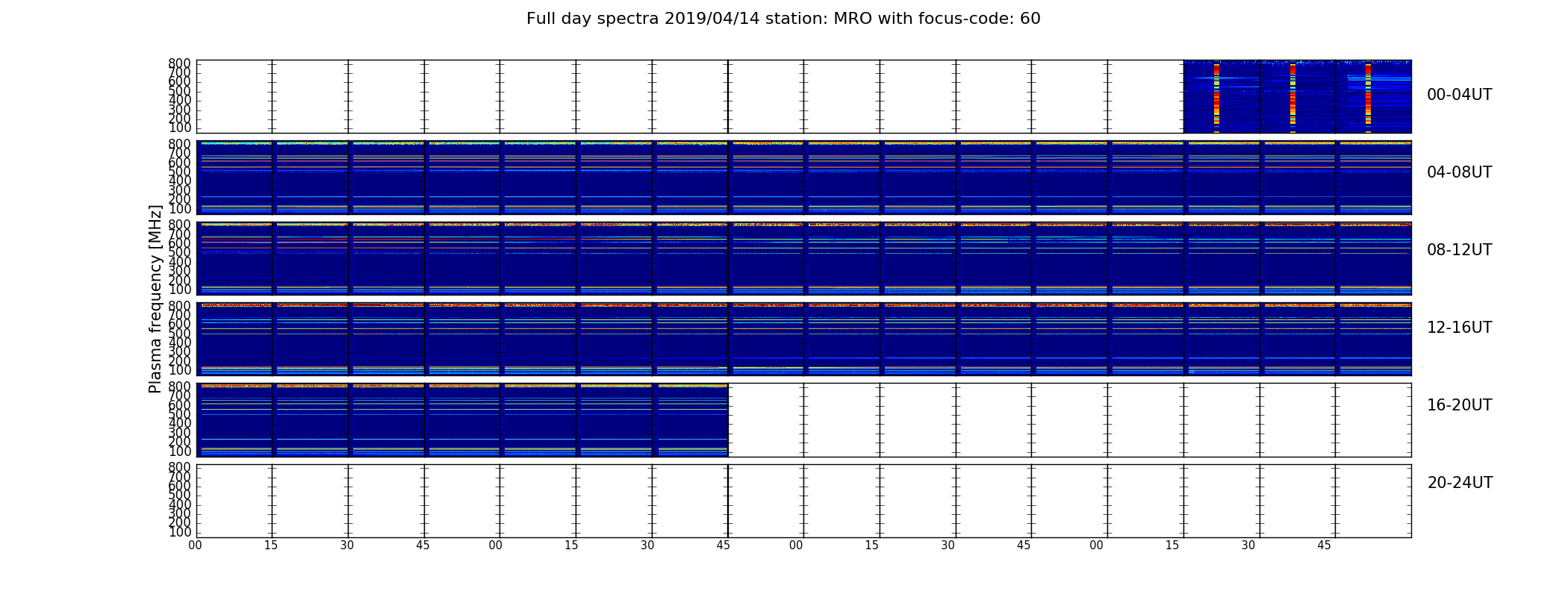 Full day spectra 2019/04/14 station: MRO with focus-code: 60

Plasma frequency [MHz]

800
700
600
500
400
300
200
100

00-04UT

800
700
600
500
400
300
200
100

04-08UT

800
700
600
500
400
300
200
100

08-12UT

800
700
600
500
400
300
200
100

12-16UT

800
700
600
500
400
300
200
100

16-20UT

800
700
600
500
400
300
200
100

20-24UT

00 15 30 45 00 15 30 45 00 15 30 45 00 15 30 45